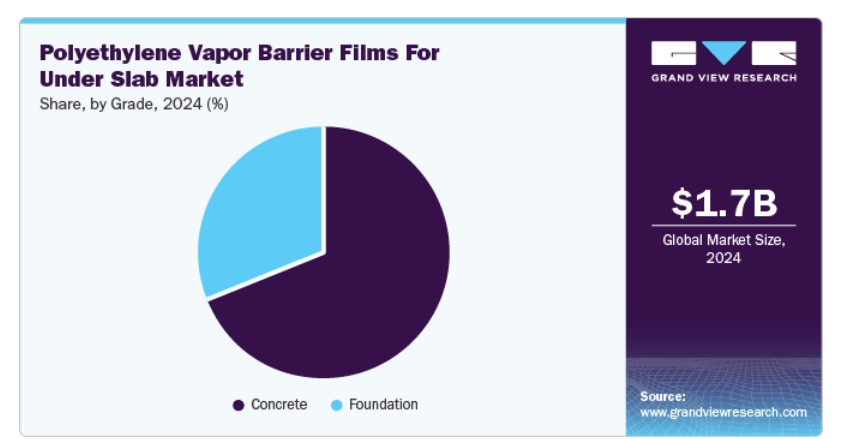 Polyethylene Vapor Barrier Films For Under Slab Market
Share, by Grade, 2024 (%)

Concrete
Foundation

GRAND VIEW RESEARCH

$1.7B
Global Market Size, 2024

Source:
www.grandviewresearch.com